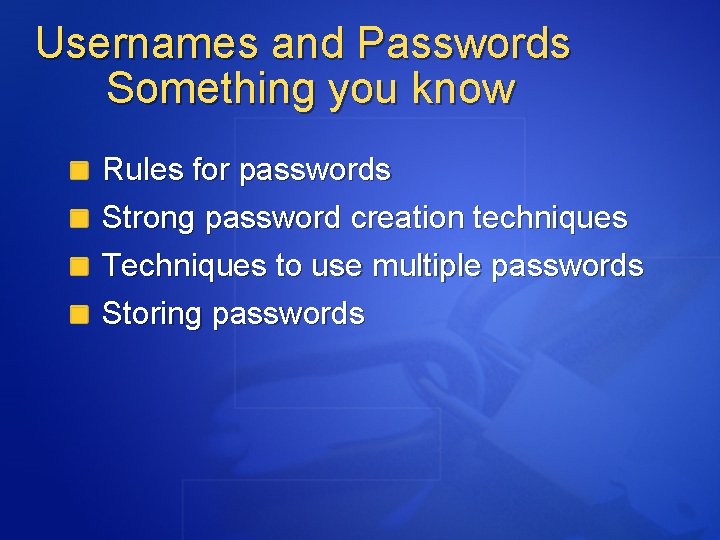 Usernames and Passwords
Something you know

Rules for passwords
Strong password creation techniques
Techniques to use multiple passwords
Storing passwords